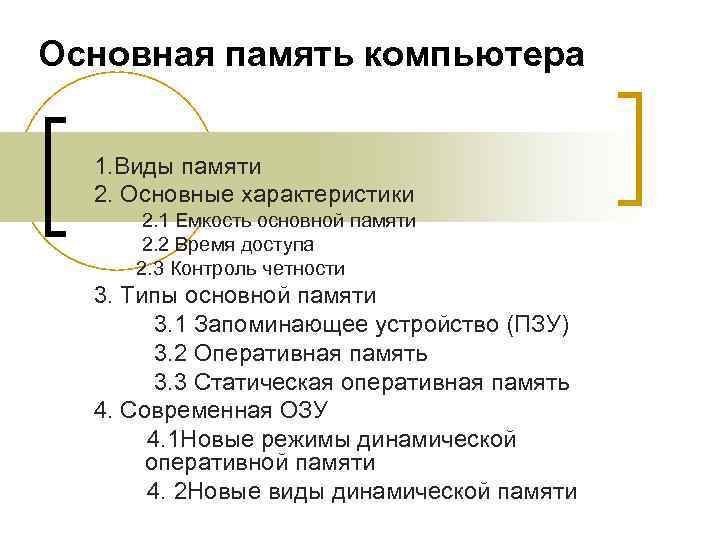 Основная память компьютера

1.Виды памяти
2. Основные характеристики
2.1 Емкость основной памяти
2.2 Время доступа
2.3 Контроль четности
3. Типы основной памяти
3.1 Запоминающее устройство (ПЗУ)
3.2 Оперативная память
3.3 Статическая оперативная память
4. Современная ОЗУ
4.1Новые режимы динамической оперативной памяти
4. 2Новые виды динамической памяти